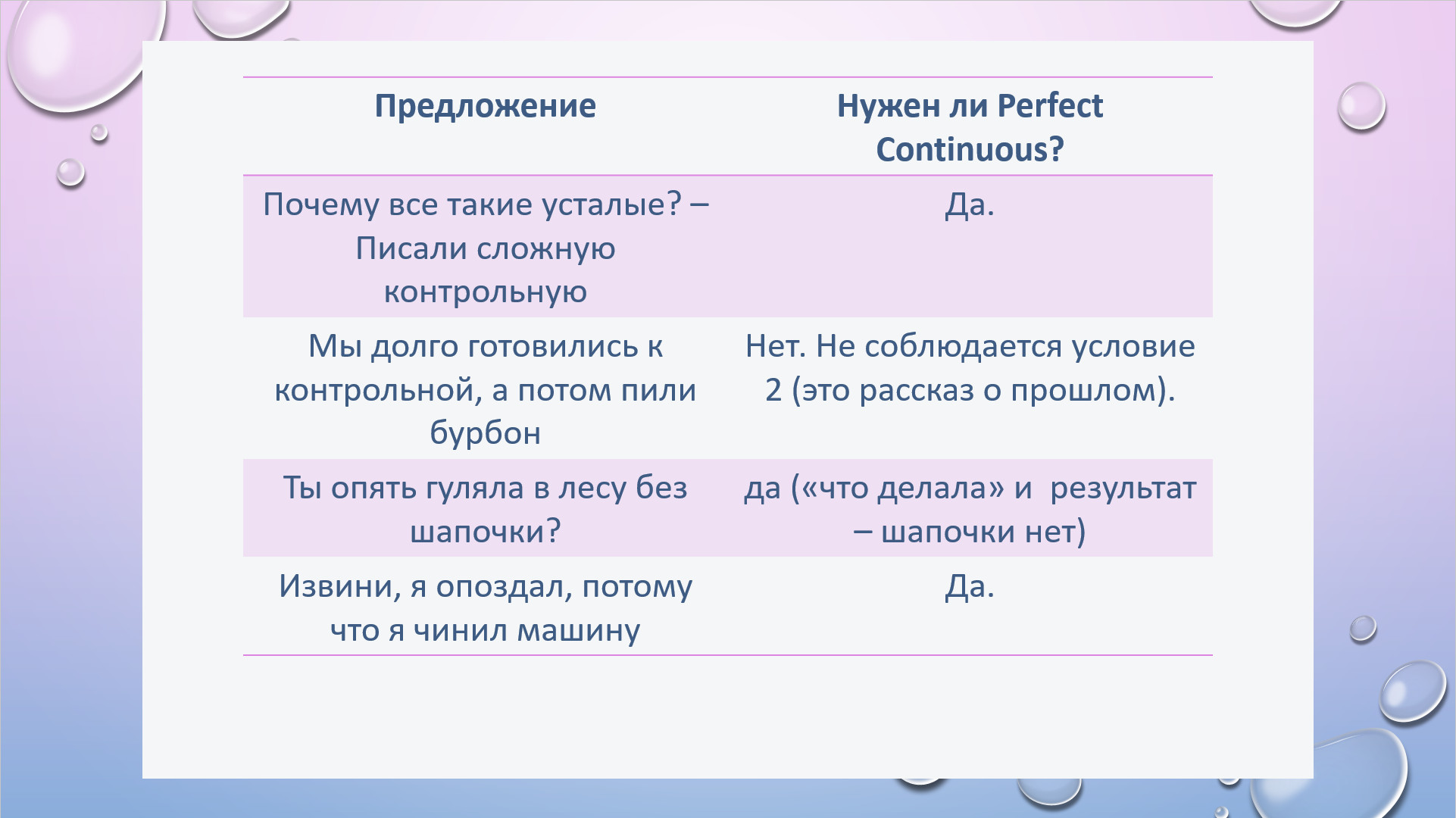 | Предложение | Нужен ли Perfect Continuous? |
|---|---|
| Почему все такие усталые? – Писали сложную контрольную | Да. |
| Мы долго готовились к контрольной, а потом пили бурбон | Нет. Не соблюдается условие 2 (это рассказ о прошлом). |
| Ты опять гуляла в лесу без шапочки? | да («что делала» и  результат – шапочки нет) |
| Извини, я опоздал, потому что я чинил машину | Да. |